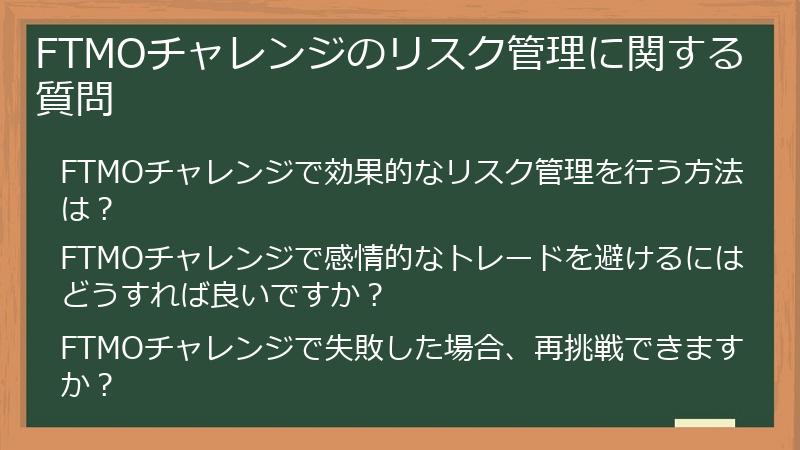 FTMOチャレンジのリスク管理に関する質問

FTMOチャレンジで効果的なリスク管理を行う方法は？

FTMOチャレンジで感情的なトレードを避けるにはどうすれば良いですか？

FTMOチャレンジで失敗した場合、再挑戦できますか？